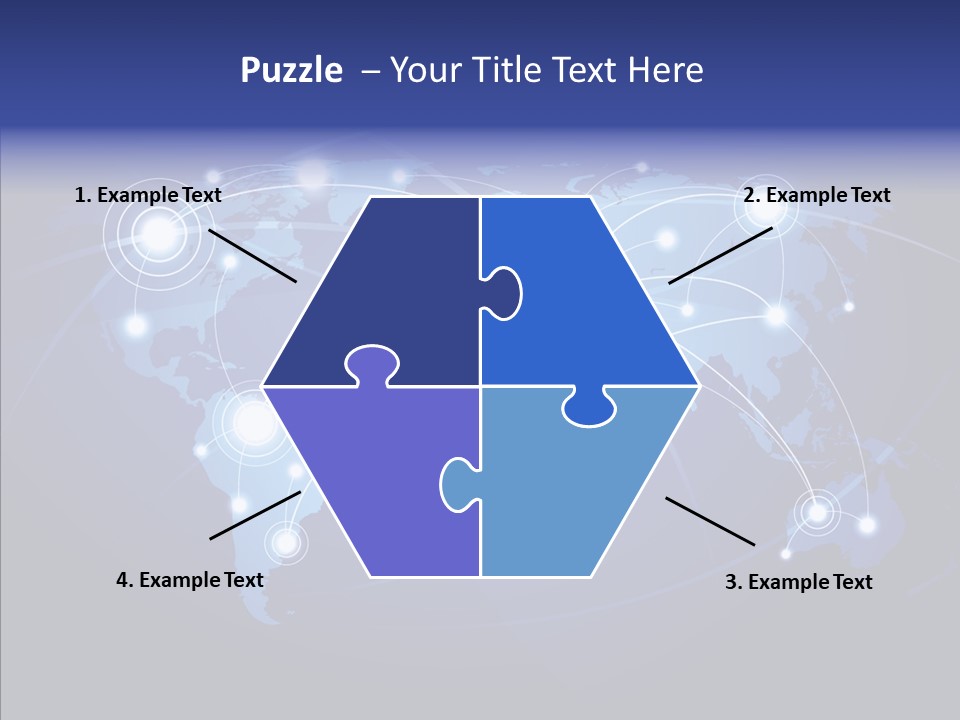 Puzzle – Your Title Text Here

1. Example Text

2. Example Text

4. Example Text

3. Example Text